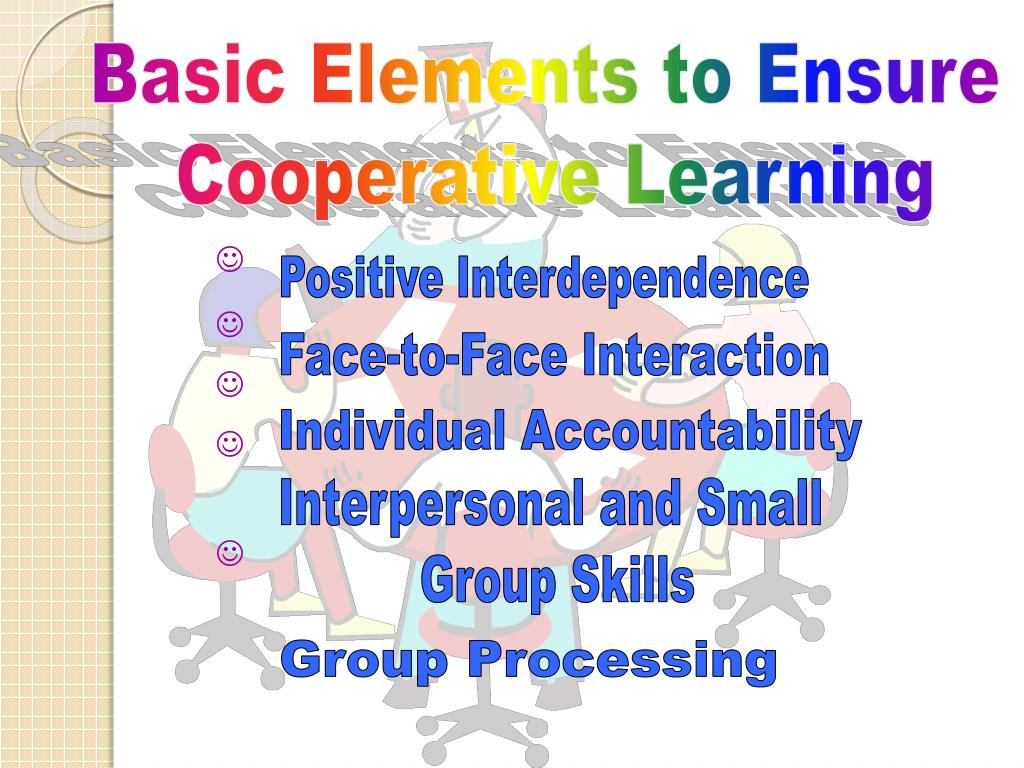 Basic Elements to Ensure Cooperative Learning

☺ Positive Interdependence
☺ Face-to-Face Interaction
☺ Individual Accountability
☺ Interpersonal and Small Group Skills
☺ Group Processing